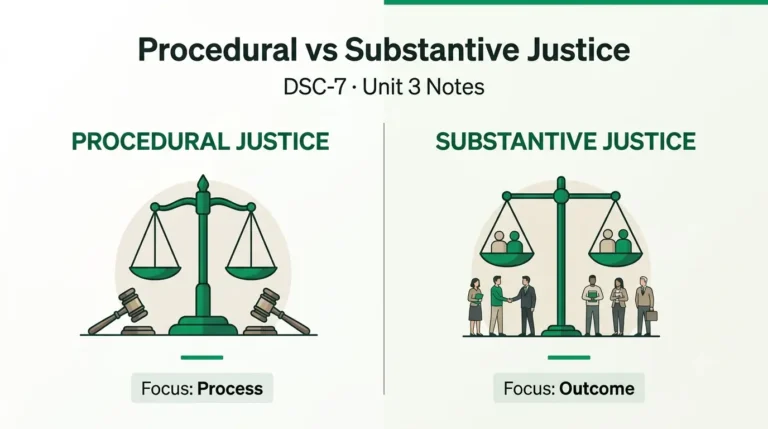 Procedural vs Substantive Justice
DSC-7 · Unit 3 Notes

PROCEDURAL JUSTICE

Focus: Process

SUBSTANTIVE JUSTICE

Focus: Outcome